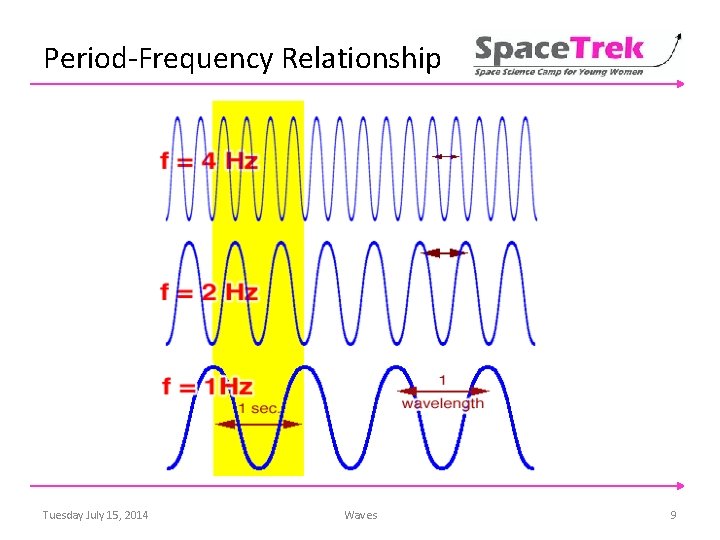 Period-Frequency Relationship

SpaceTrek
Space Science Camp for Young Women

f = 4 Hz

f = 2 Hz

f = 1Hz

1 sec.

1
wavelength

Tuesday July 15, 2014

Waves

9